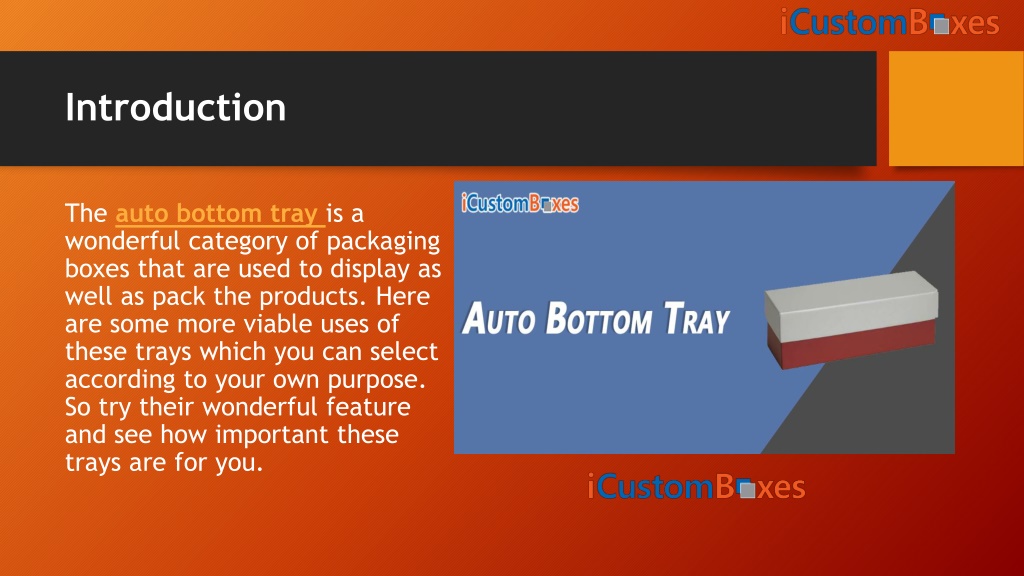 iCustomBoxes

Introduction

The auto bottom tray is a wonderful category of packaging boxes that are used to display as well as pack the products. Here are some more viable uses of these trays which you can select according to your own purpose. So try their wonderful feature and see how important these trays are for you.

iCustomBoxes

AUTO BOTTOM TRAY

iCustomBoxes